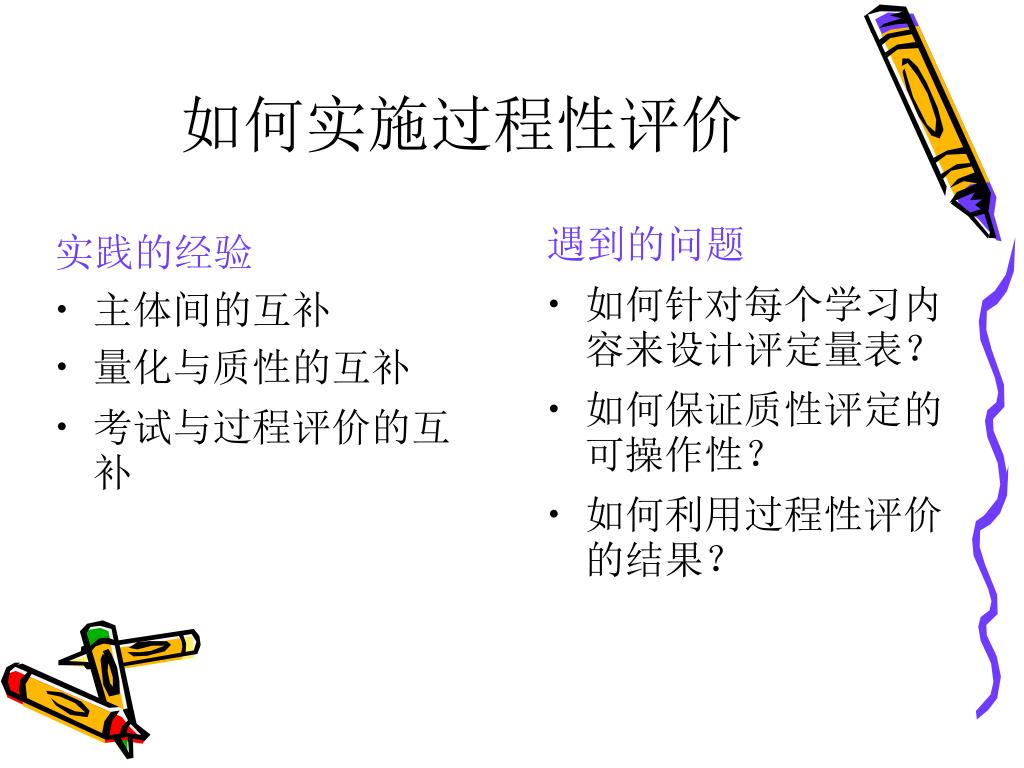 如何实施过程性评价

实践的经验

• 主体间的互补
• 量化与质性的互补
• 考试与过程评价的互补

遇到的问题

• 如何针对每个学习内容来设计评定量表？
• 如何保证质性评定的可操作性？
• 如何利用过程性评价的结果？